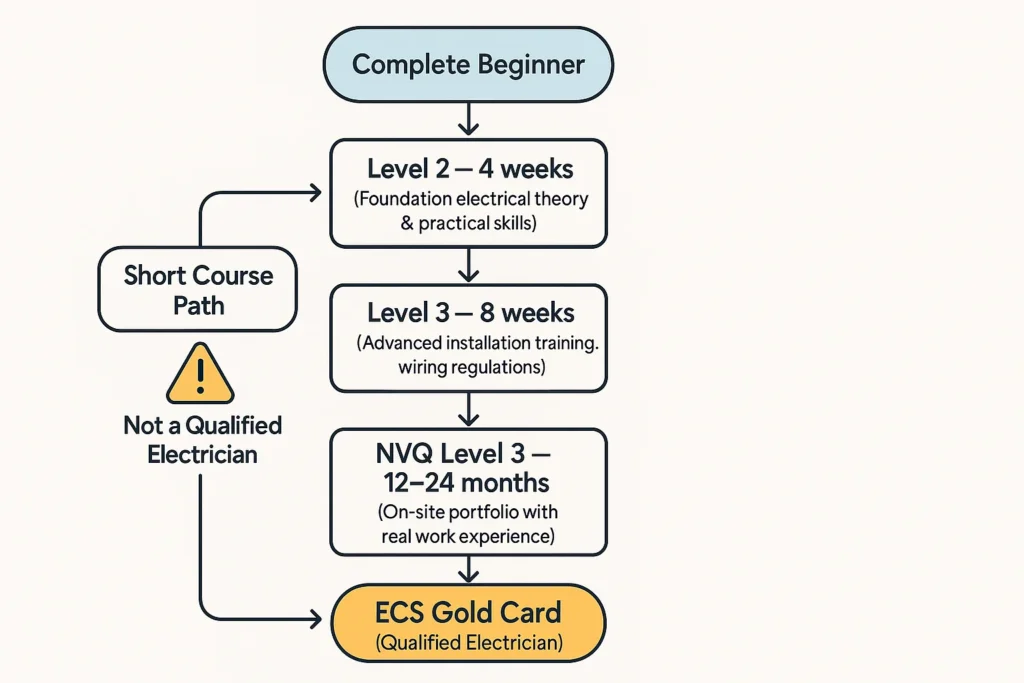 Complete Beginner

Level 2 – 4 weeks
(Foundation electrical theory & practical skills)

Level 3 – 8 weeks
(Advanced installation training. wiring regulations)

NVQ Level 3 – 12–24 months
(On-site portfolio with real work experience)

ECS Gold Card
(Qualified Electrician)

Short Course Path

!

Not a Qualified Electrician